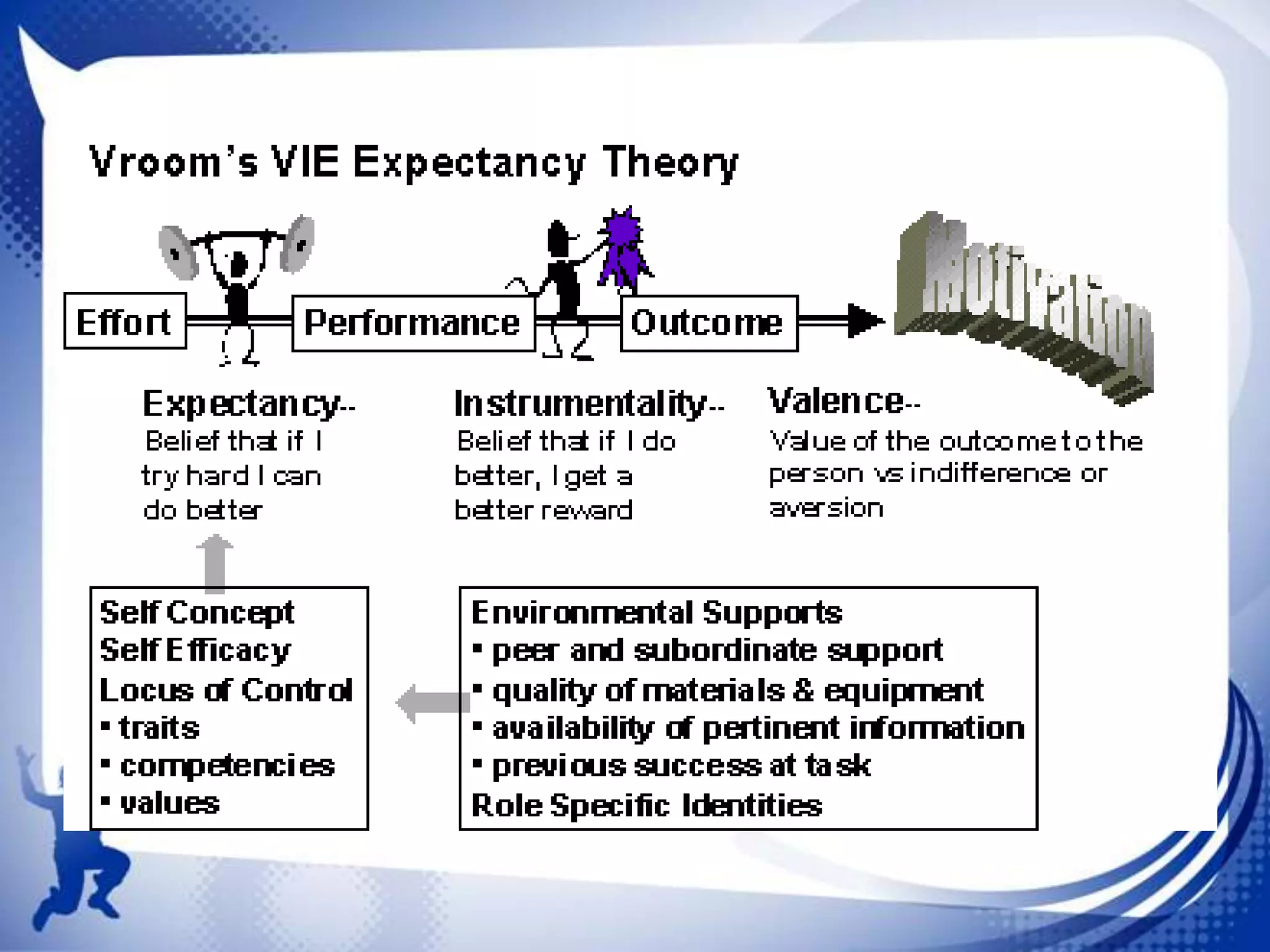 Vroom's VIE Expectancy Theory

Effort

Performance

Outcome

Motivation

Expectancy-- Belief that if I try hard I can do better

Instrumentality-- Belief that if I do better, I get a better reward

Valence-- Value of the outcome to the person vs indifference or aversion

Self Concept
Self Efficacy
Locus of Control
▪ traits
▪ competencies
▪ values

Environmental Supports
▪ peer and subordinate support
▪ quality of materials & equipment
▪ availability of pertinent information
▪ previous success at task
Role Specific Identities